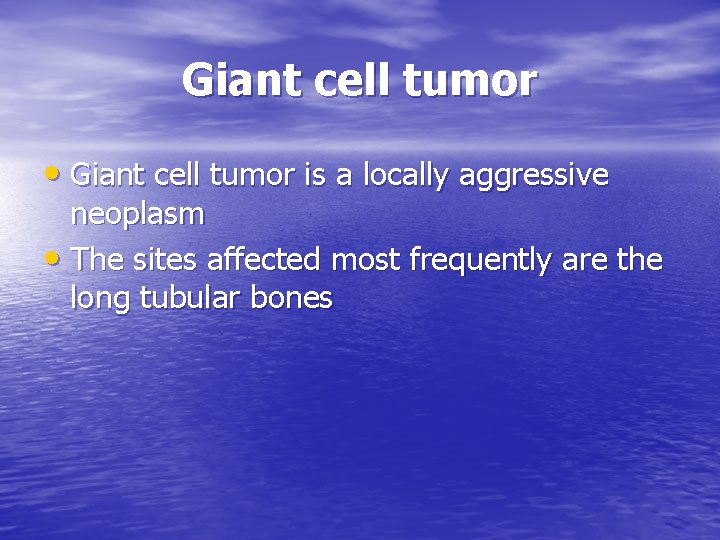 Giant cell tumor

• Giant cell tumor is a locally aggressive neoplasm
• The sites affected most frequently are the long tubular bones